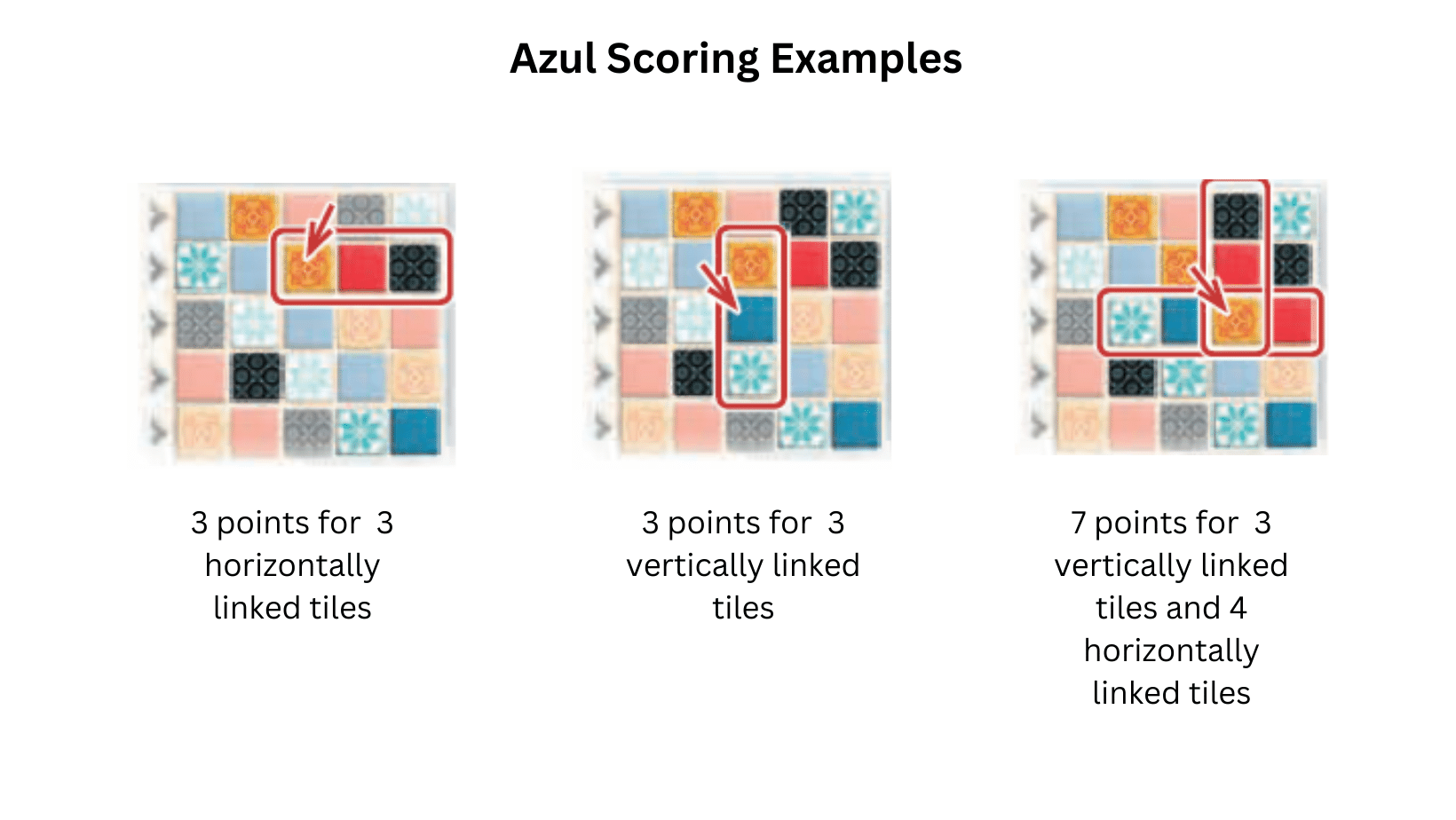 Azul Scoring Examples

3 points for 3 horizontally linked tiles

3 points for 3 vertically linked tiles

7 points for 3 vertically linked tiles and 4 horizontally linked tiles